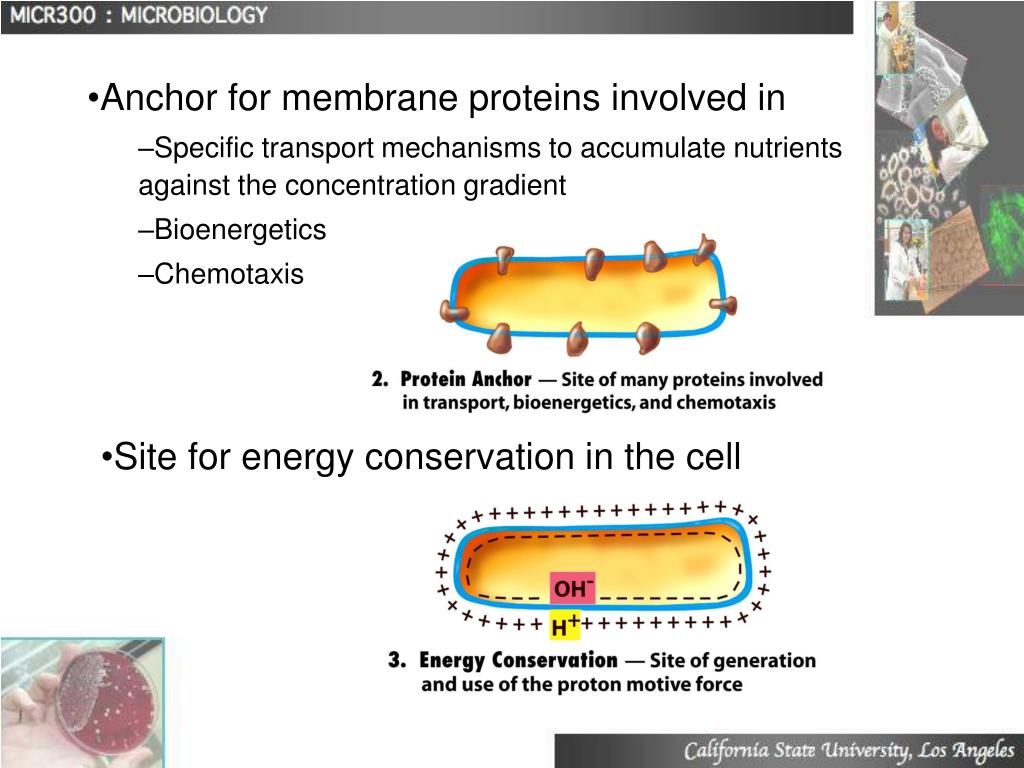 MICR300 : MICROBIOLOGY

•Anchor for membrane proteins involved in

–Specific transport mechanisms to accumulate nutrients against the concentration gradient

–Bioenergetics

–Chemotaxis

2. Protein Anchor — Site of many proteins involved in transport, bioenergetics, and chemotaxis

•Site for energy conservation in the cell

$OH^-$

$H^+$

3. Energy Conservation — Site of generation and use of the proton motive force

California State University, Los Angeles